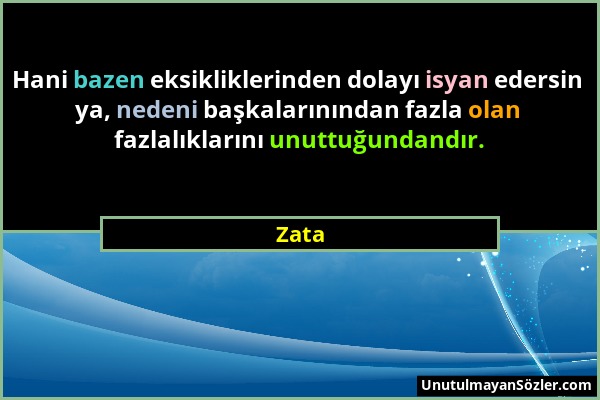 Hani bazen eksikliklerinden dolayı isyan edersin ya, nedeni başkalarınından fazla olan fazlalıklarını unuttuğundandır.

Zata

UnutulmayanSözler.com